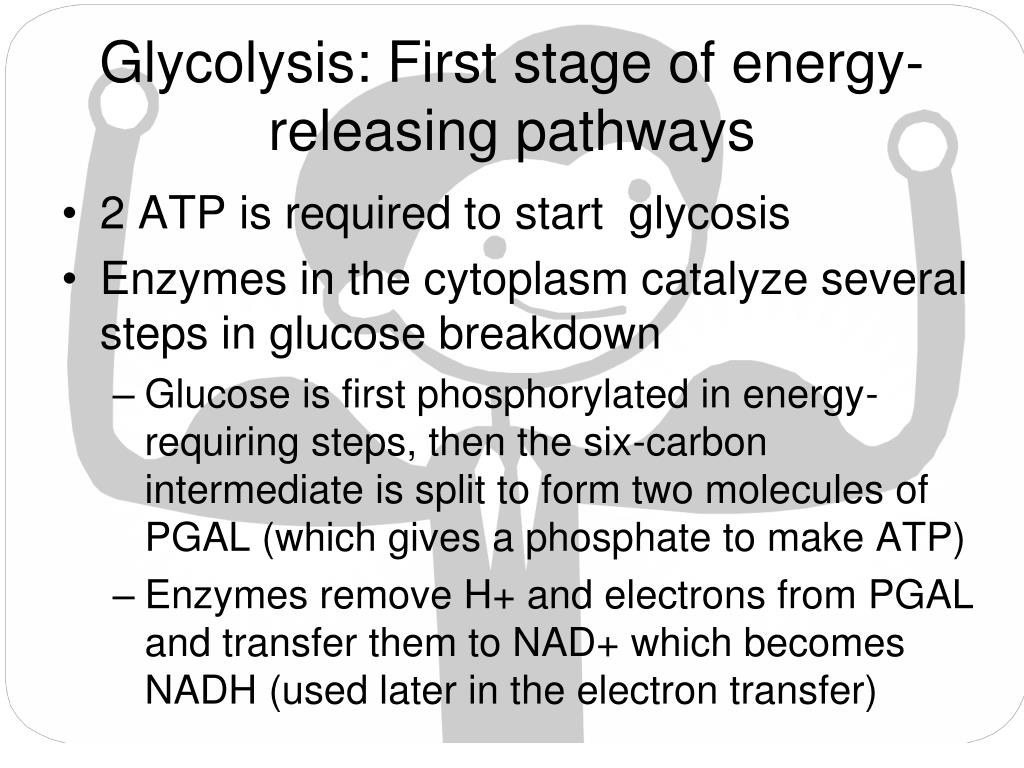 Glycolysis: First stage of energy-releasing pathways

• 2 ATP is required to start glycosis
• Enzymes in the cytoplasm catalyze several steps in glucose breakdown
– Glucose is first phosphorylated in energy-requiring steps, then the six-carbon intermediate is split to form two molecules of PGAL (which gives a phosphate to make ATP)
– Enzymes remove H+ and electrons from PGAL and transfer them to NAD+ which becomes NADH (used later in the electron transfer)